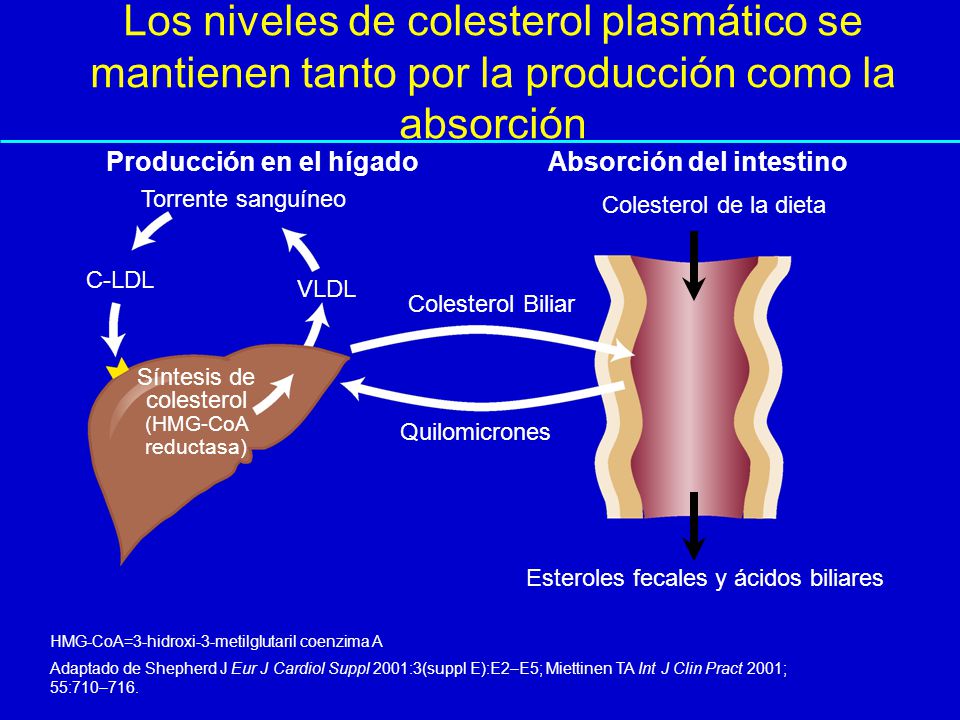 Los niveles de colesterol plasmático se mantienen tanto por la producción como la absorción

Producción en el hígado

Torrente sanguíneo

C-LDL

VLDL

Síntesis de colesterol (HMG-CoA reductasa)

Absorción del intestino

Colesterol de la dieta

Colesterol Biliar

Quilomicrones

Esteroles fecales y ácidos biliares

HMG-CoA=3-hidroxi-3-metilglutaril coenzima A

Adaptado de Shepherd J Eur J Cardiol Suppl 2001:3(suppl E):E2–E5; Miettinen TA Int J Clin Pract 2001; 55:710–716.